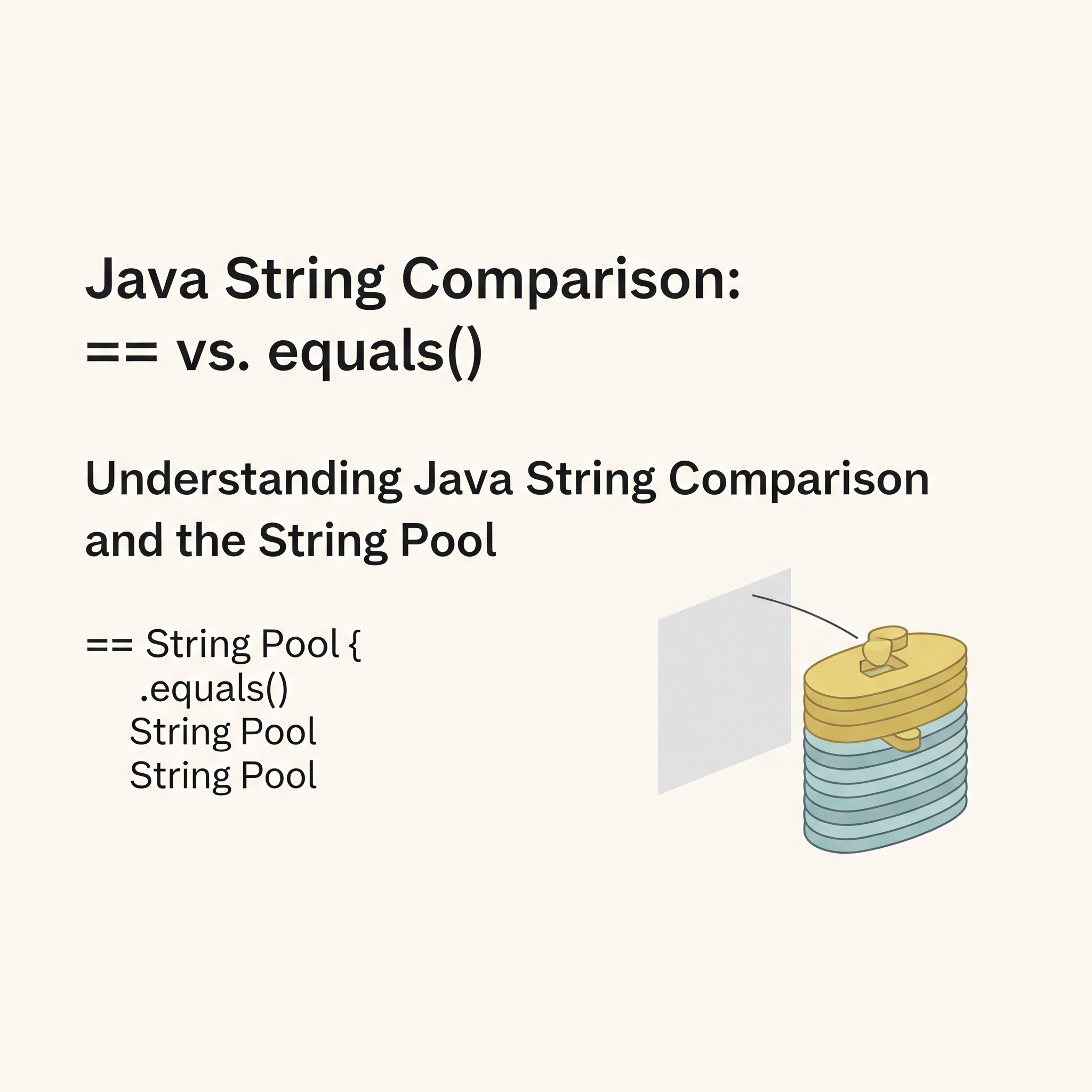 Java String Comparison:
== vs. equals()

Understanding Java String Comparison and the String Pool

== String Pool {
.equals()
String Pool
String Pool